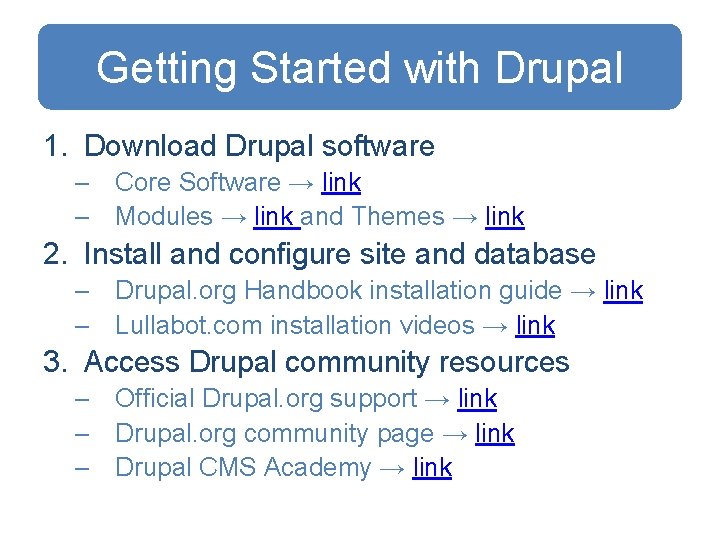 Getting Started with Drupal

1. Download Drupal software
– Core Software → link
– Modules → link and Themes → link

2. Install and configure site and database
– Drupal.org Handbook installation guide → link
– Lullabot.com installation videos → link

3. Access Drupal community resources
– Official Drupal.org support → link
– Drupal.org community page → link
– Drupal CMS Academy → link